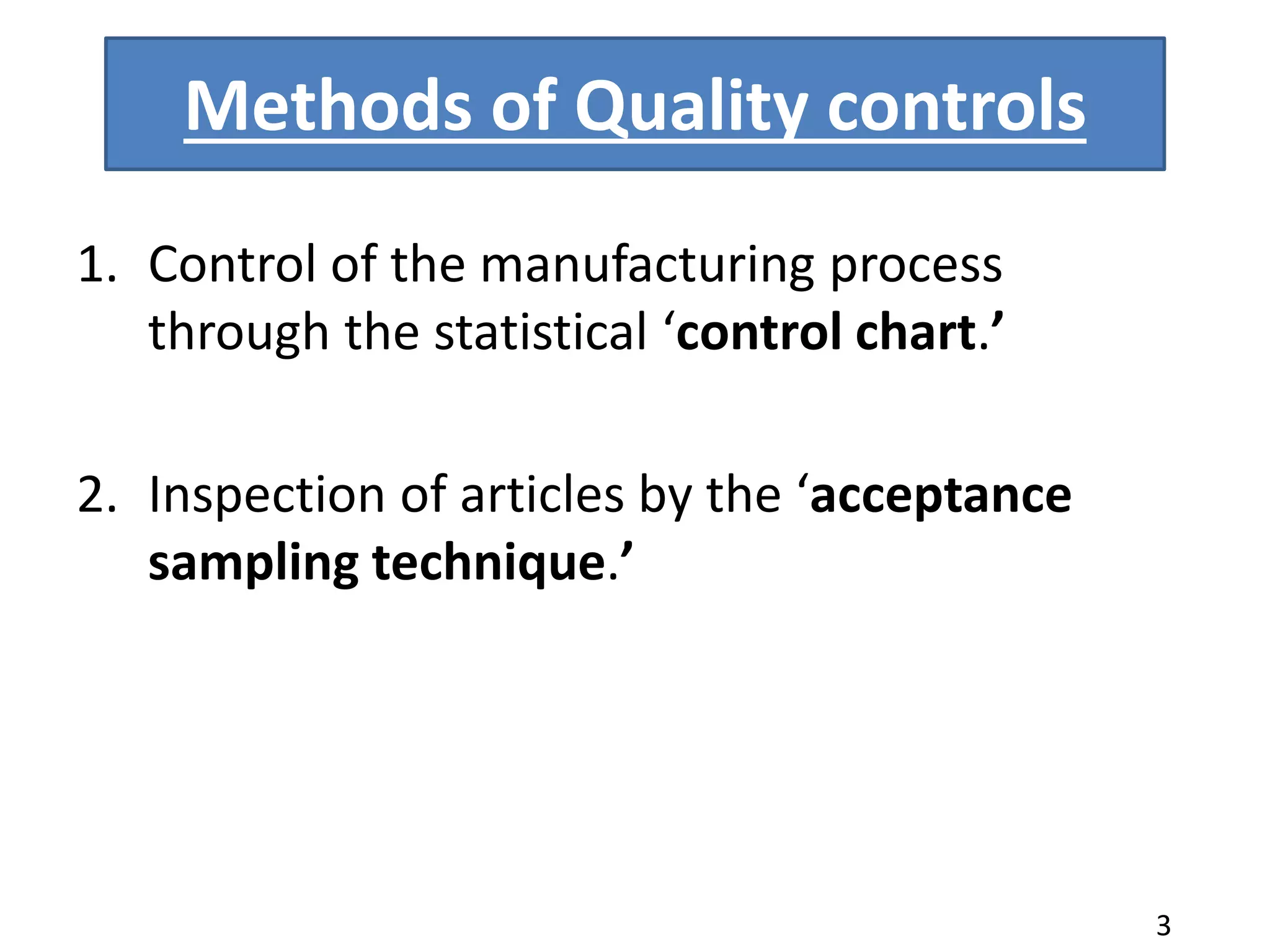 Methods of Quality controls

1. Control of the manufacturing process through the statistical ‘control chart.’

2. Inspection of articles by the ‘acceptance sampling technique.’

3